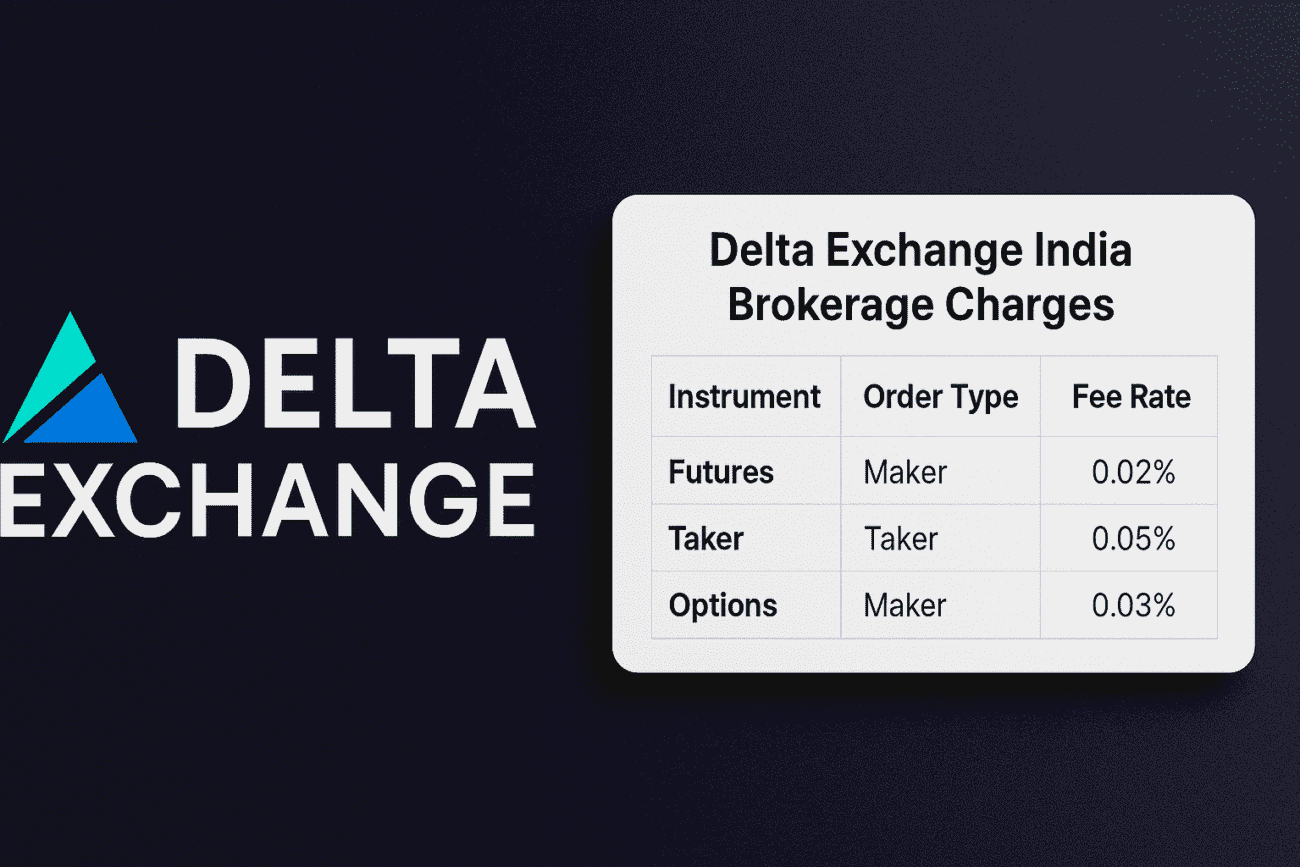 DELTA EXCHANGE

Delta Exchange India Brokerage Charges

| Instrument | Order Type | Fee Rate |
|---|---|---|
| Futures | Maker | 0.02% |
| Taker | Taker | 0.05% |
| Options | Maker | 0.03% |